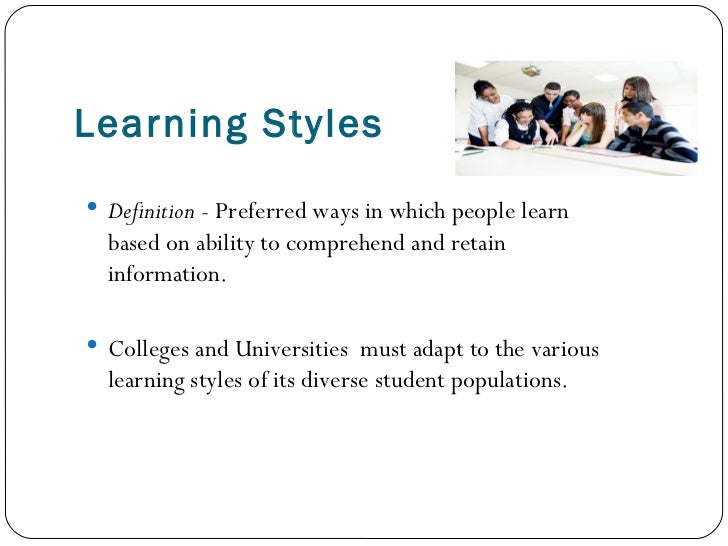 Learning Styles

• Definition - Preferred ways in which people learn based on ability to comprehend and retain information.

• Colleges and Universities  must adapt to the various learning styles of its diverse student populations.